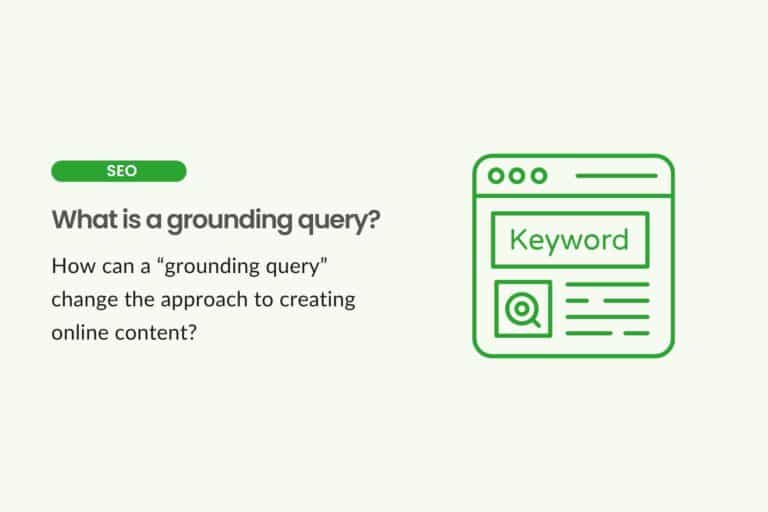 SEO

What is a grounding query?

How can a “grounding query” change the approach to creating online content?

Keyword